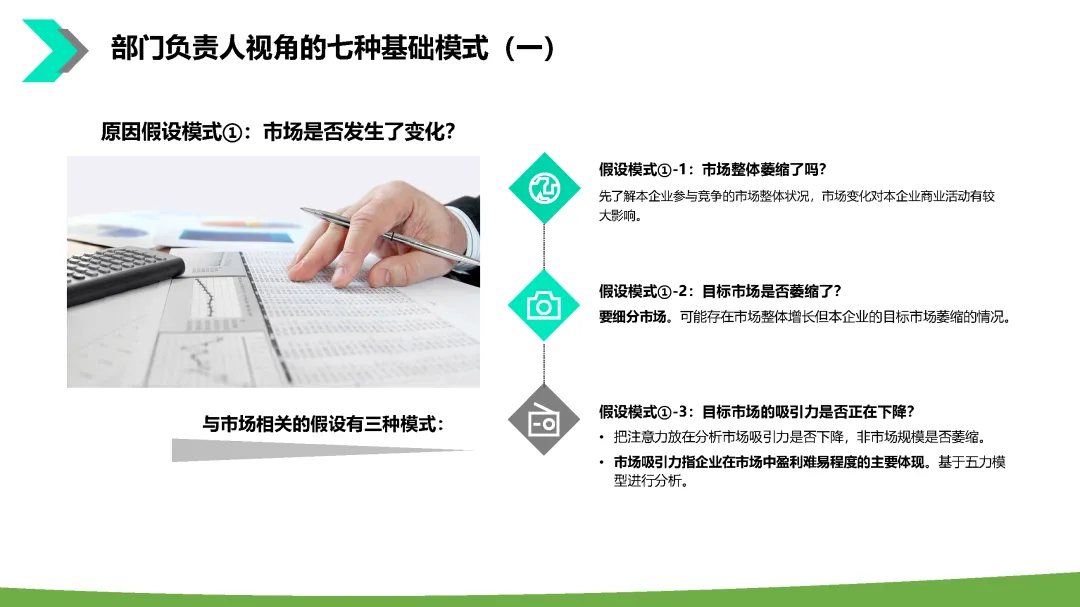 部门负责人视角的七种基础模式（一）

原因假设模式①：市场是否发生了变化？

与市场相关的假设有三种模式：

假设模式①-1：市场整体萎缩了吗？

先了解本企业参与竞争的市场整体状况，市场变化对本企业商业活动有较大影响。

假设模式①-2：目标市场是否萎缩了？

要细分市场。可能存在市场整体增长但本企业的目标市场萎缩的情况。

假设模式①-3：目标市场的吸引力是否正在下降？

• 把注意力放在分析市场吸引力是否下降，非市场规模是否萎缩。
• 市场吸引力指企业在市场中盈利难易程度的主要体现。基于五力模型进行分析。